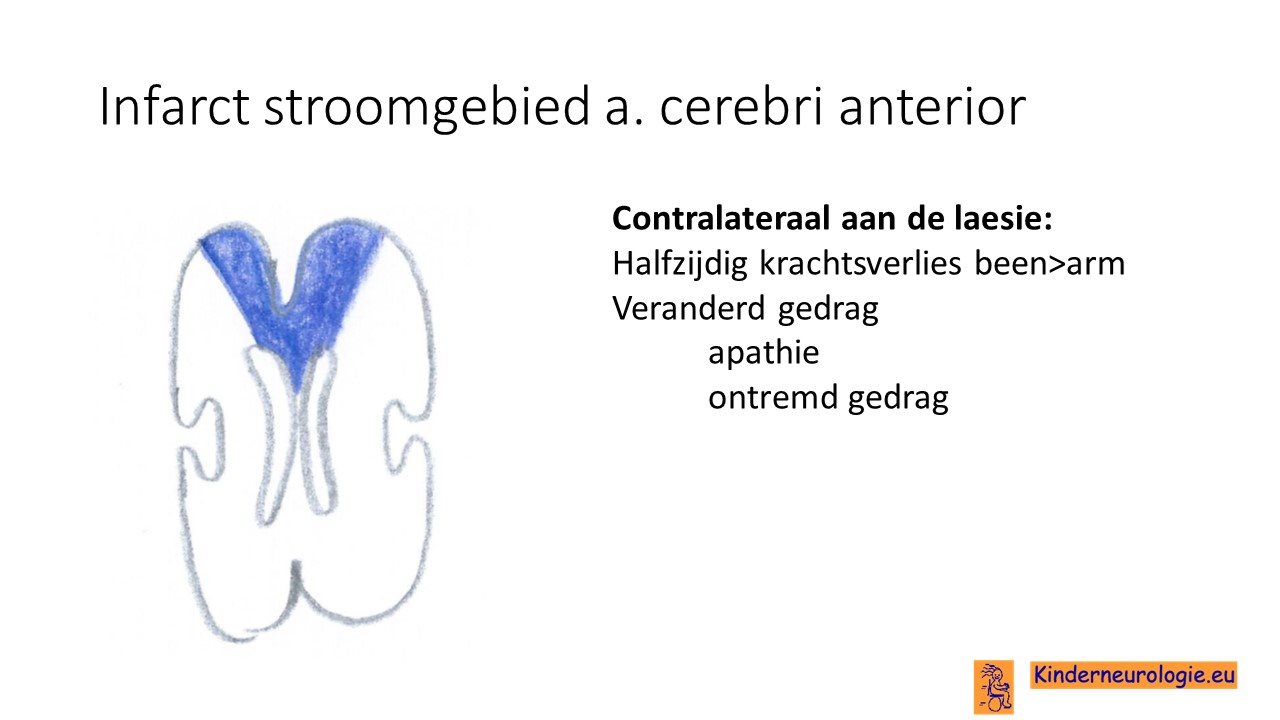 Infarct stroomgebied a. cerebri anterior

**Contralateraal aan de laesie:**
Halfzijdig krachtsverlies been>arm
Veranderd gedrag
apathie
ontremd gedrag

Kinderneurologie.eu